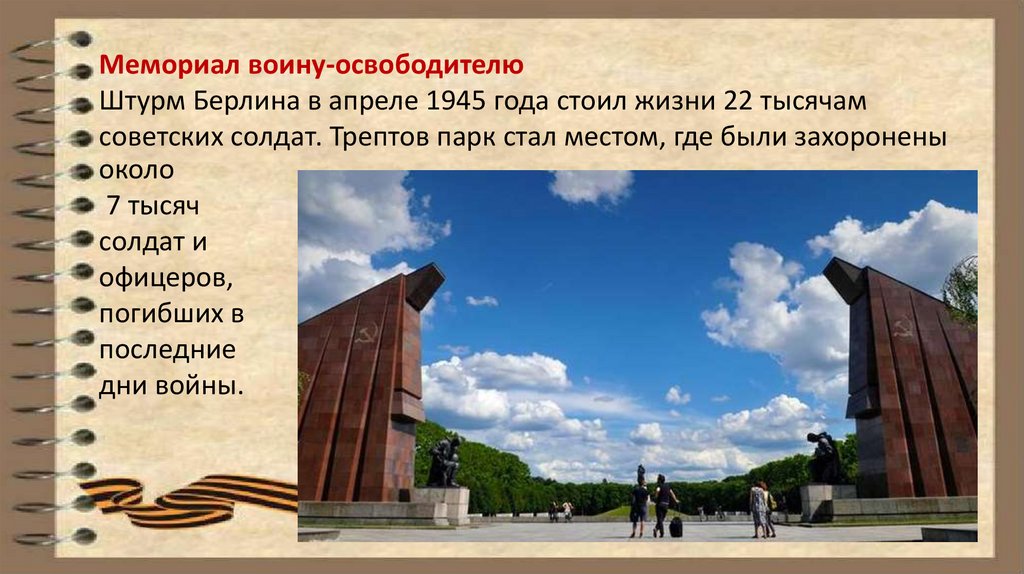 Мемориал воину-освободителю

Штурм Берлина в апреле 1945 года стоил жизни 22 тысячам советских солдат. Трептов парк стал местом, где были захоронены около
 7 тысяч солдат и офицеров, погибших в последние дни войны.